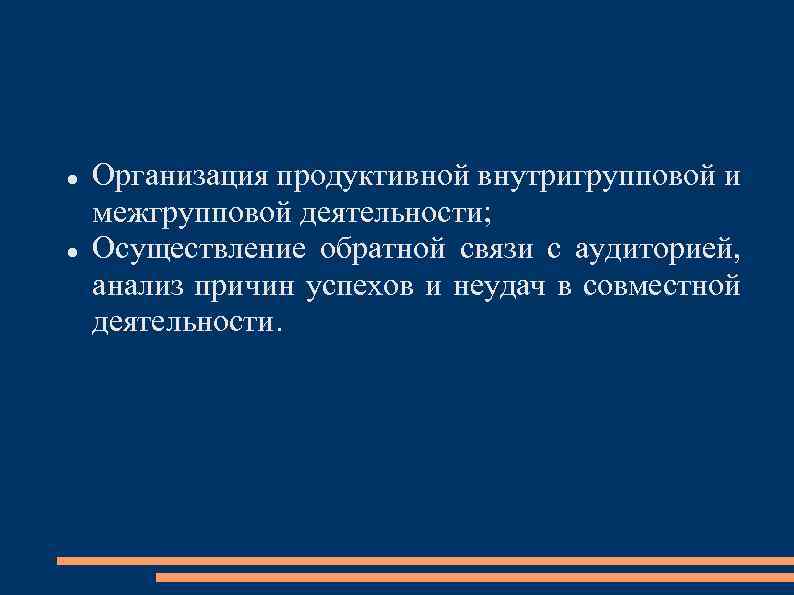 - Организация продуктивной внутригрупповой и межгрупповой деятельности;
- Осуществление обратной связи с аудиторией, анализ причин успехов и неудач в совместной деятельности.